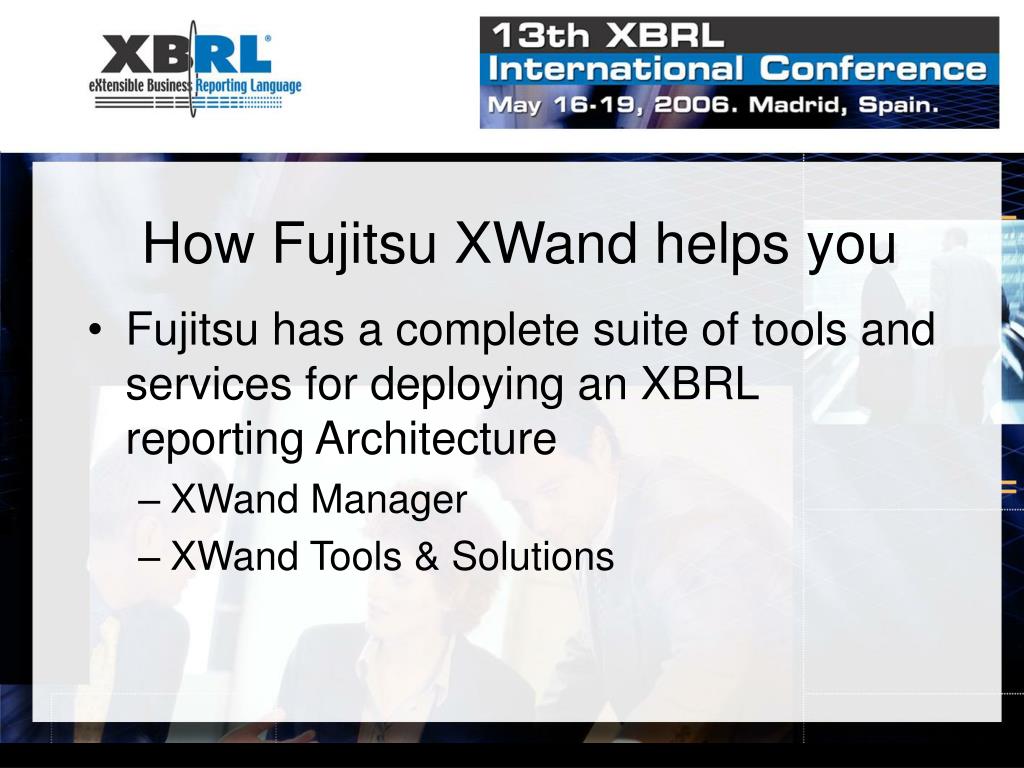 XBRL®
eXtensible Business Reporting Language

13th XBRL
International Conference
May 16-19, 2006. Madrid, Spain.

How Fujitsu XWand helps you

• Fujitsu has a complete suite of tools and services for deploying an XBRL reporting Architecture
– XWand Manager
– XWand Tools & Solutions